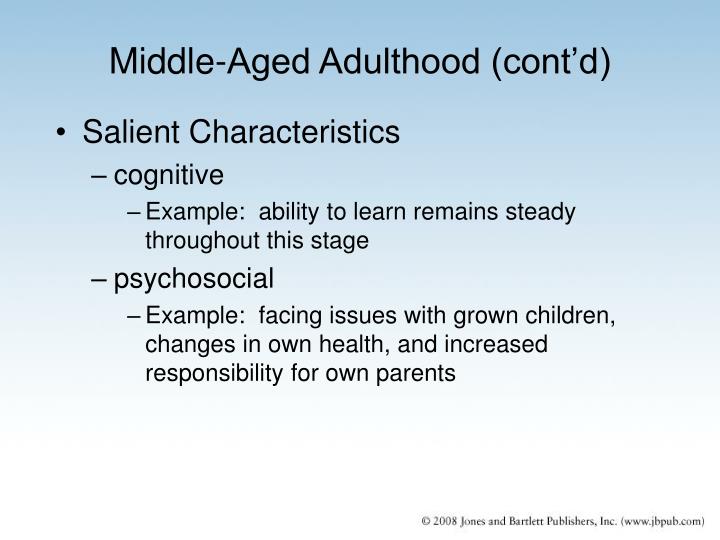 Middle-Aged Adulthood (cont'd)

• Salient Characteristics
– cognitive
– Example: ability to learn remains steady throughout this stage
– psychosocial
– Example: facing issues with grown children, changes in own health, and increased responsibility for own parents

© 2008 Jones and Bartlett Publishers, Inc. (www.jbpub.com)